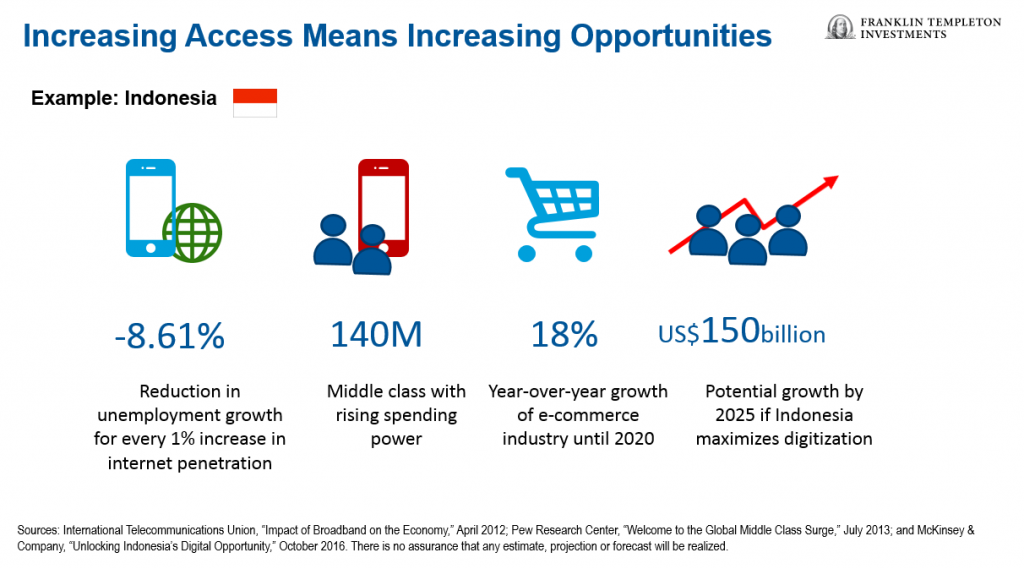 Increasing Access Means Increasing Opportunities

FRANKLIN TEMPLETON INVESTMENTS

Example: Indonesia

-8.61%

Reduction in unemployment growth for every 1% increase in internet penetration

140M

Middle class with rising spending power

18%

Year-over-year growth of e-commerce industry until 2020

US$150billion

Potential growth by 2025 if Indonesia maximizes digitization

Sources: International Telecommunications Union, "Impact of Broadband on the Economy," April 2012; Pew Research Center, "Welcome to the Global Middle Class Surge," July 2013; and McKinsey & Company, "Unlocking Indonesia's Digital Opportunity," October 2016. There is no assurance that any estimate, projection or forecast will be realized.